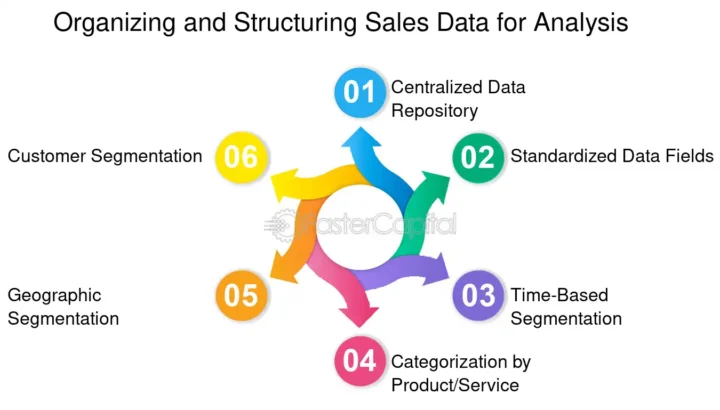 Organizing and Structuring Sales Data for Analysis

01 Centralized Data Repository

02 Standardized Data Fields

03 Time-Based Segmentation

04 Categorization by Product/Service

05 Geographic Segmentation

06 Customer Segmentation

FasterCapital